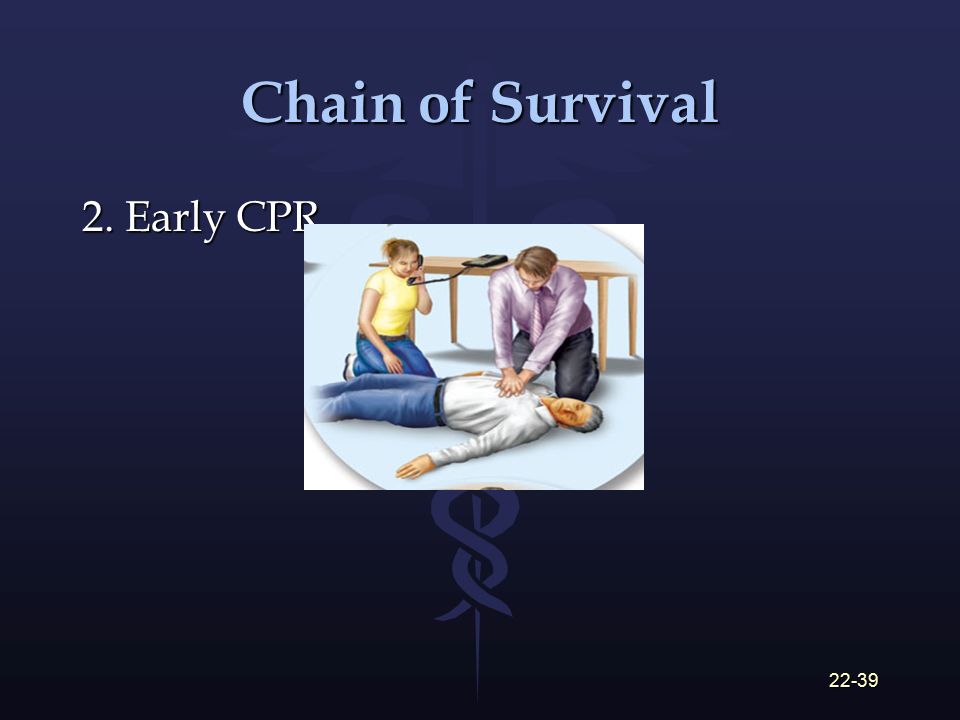 Chain of Survival

2. Early CPR

22-39